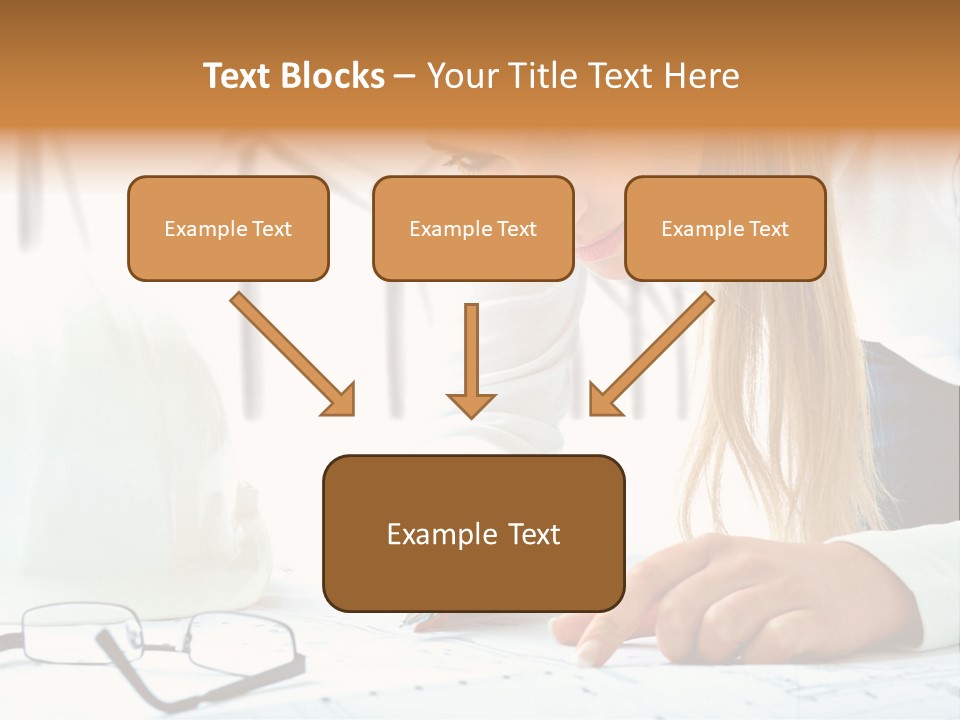 Text Blocks – Your Title Text Here

Example Text

Example Text

Example Text

Example Text